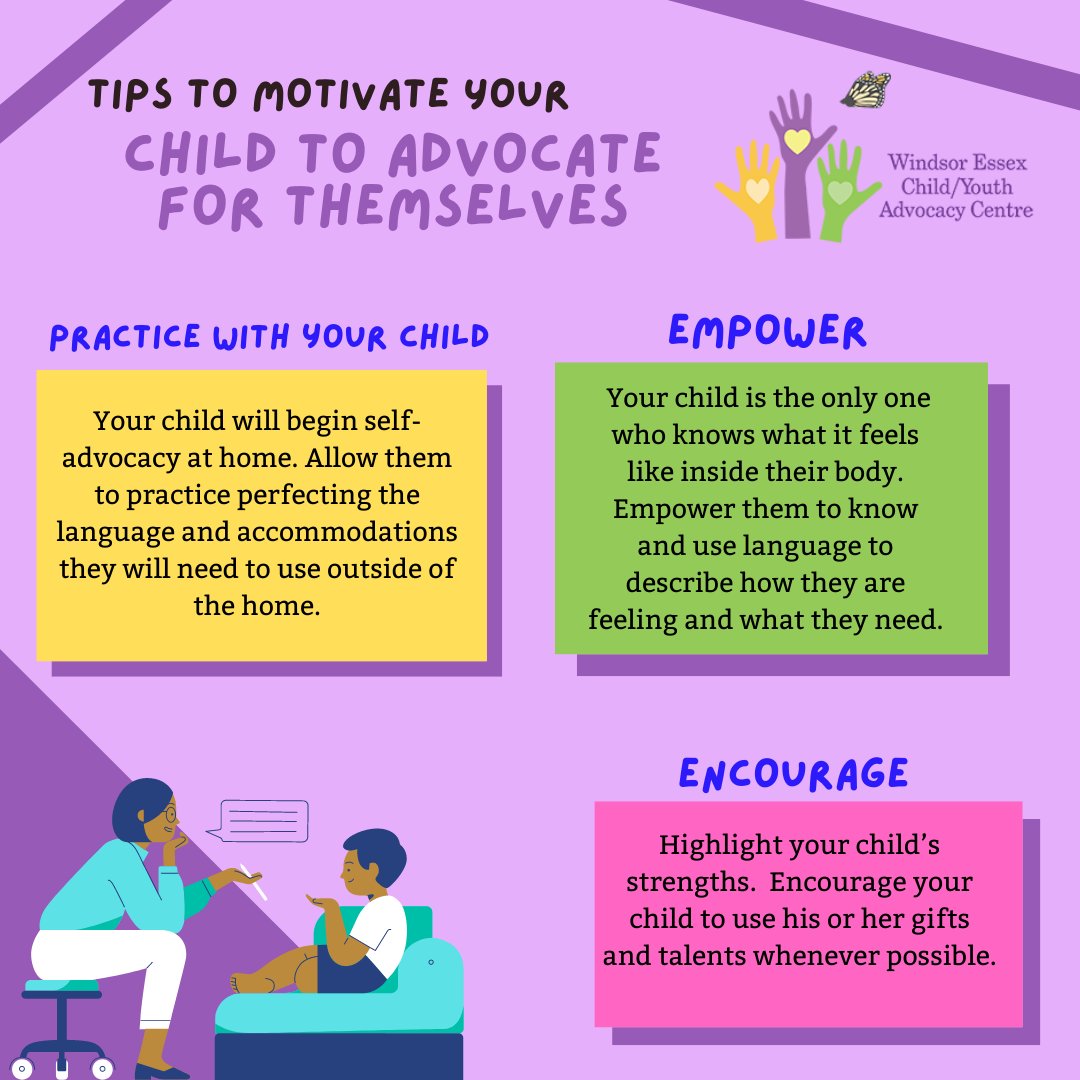 TIPS TO MOTIVATE YOUR
CHILD TO ADVOCATE FOR THEMSELVES

Windsor Essex Child/Youth Advocacy Centre

PRACTICE WITH YOUR CHILD

Your child will begin self-advocacy at home. Allow them to practice perfecting the language and accommodations they will need to use outside of the home.

EMPOWER

Your child is the only one who knows what it feels like inside their body. Empower them to know and use language to describe how they are feeling and what they need.

ENCOURAGE

Highlight your child's strengths. Encourage your child to use his or her gifts and talents whenever possible.